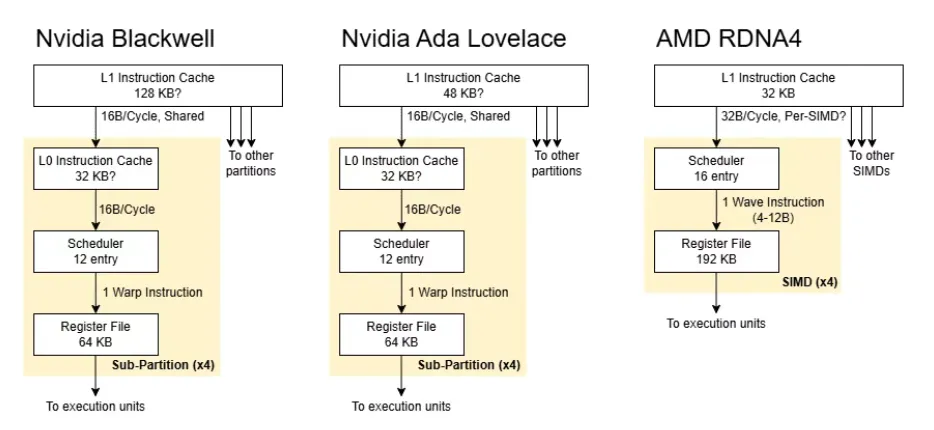 Nvidia Blackwell

L1 Instruction Cache
128 KB?

16B/Cycle, Shared

To other partitions

L0 Instruction Cache
32 KB?

16B/Cycle

Scheduler
12 entry

1 Warp Instruction

Register File
64 KB

Sub-Partition (x4)

To execution units

Nvidia Ada Lovelace

L1 Instruction Cache
48 KB?

16B/Cycle, Shared

To other partitions

L0 Instruction Cache
32 KB?

16B/Cycle

Scheduler
12 entry

1 Warp Instruction

Register File
64 KB

Sub-Partition (x4)

To execution units

AMD RDNA4

L1 Instruction Cache
32 KB

32B/Cycle, Per-SIMD?

To other SIMDs

Scheduler
16 entry

1 Wave Instruction
(4-12B)

Register File
192 KB

SIMD (x4)

To execution units